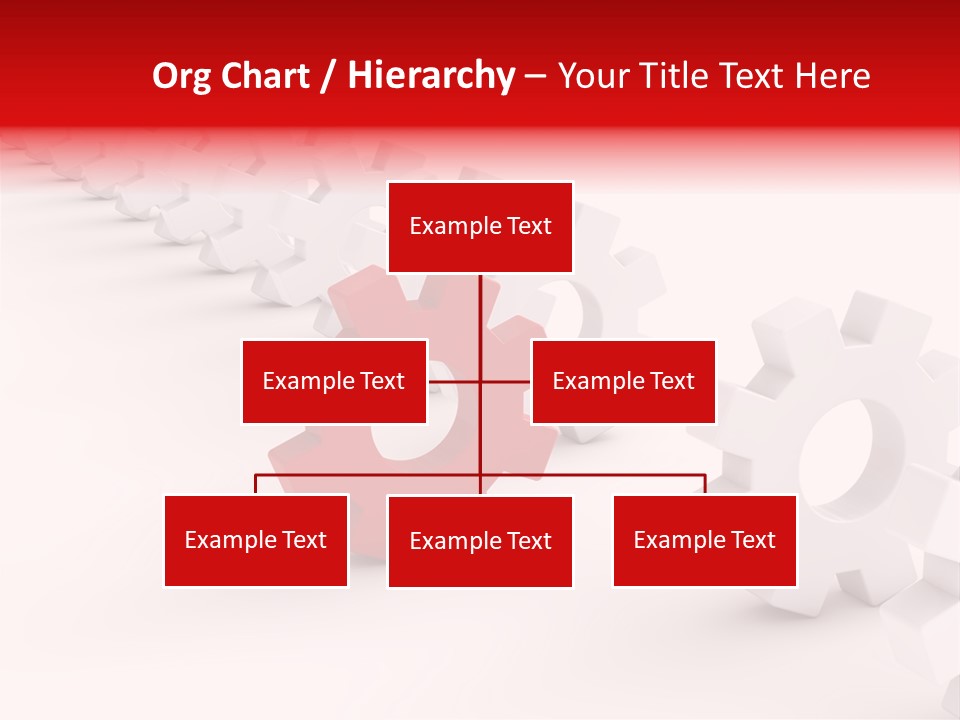 Org Chart / Hierarchy – Your Title Text Here

Example Text

Example Text

Example Text

Example Text

Example Text

Example Text